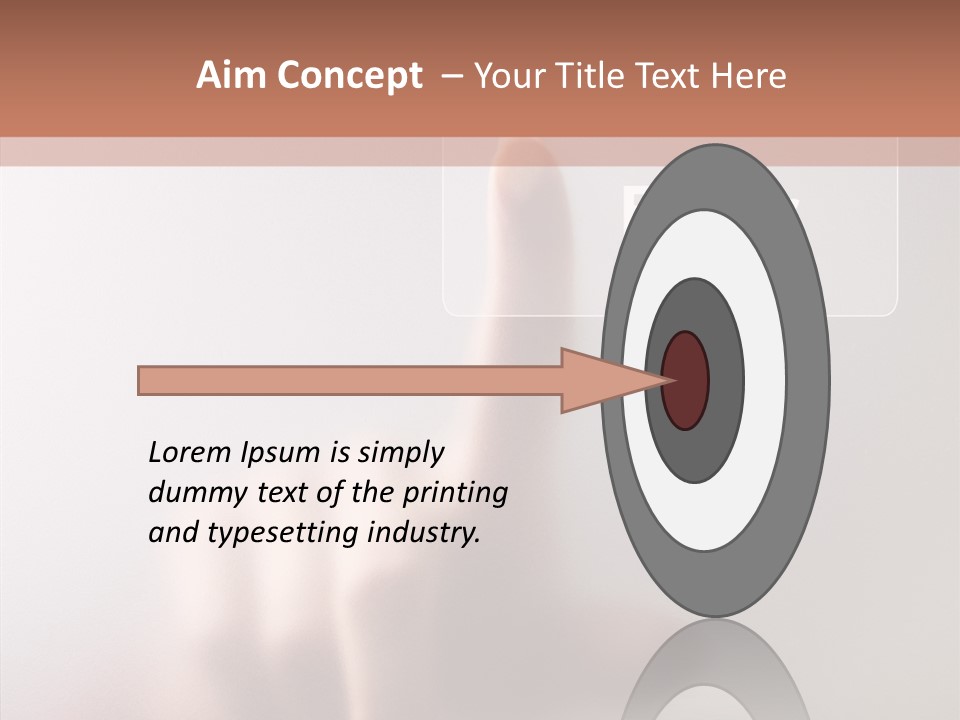 Aim Concept – Your Title Text Here

Lorem Ipsum is simply dummy text of the printing and typesetting industry.